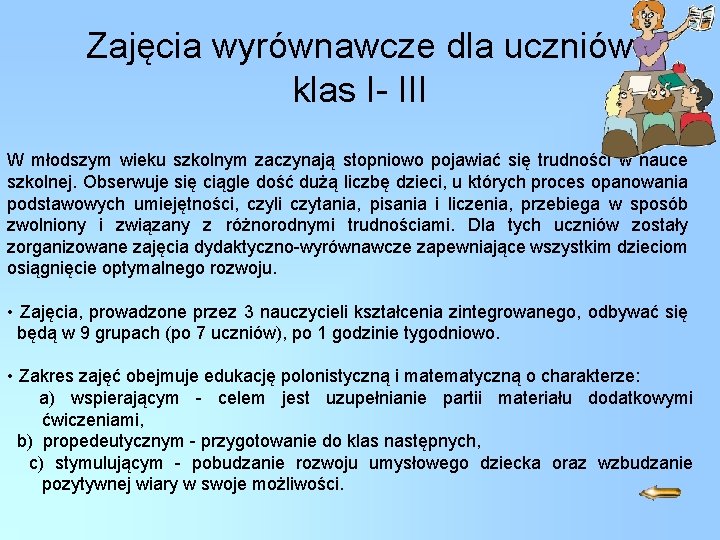 Zajęcia wyrównawcze dla uczniów klas I- III

W młodszym wieku szkolnym zaczynają stopniowo pojawiać się trudności w nauce szkolnej. Obserwuje się ciągle dość dużą liczbę dzieci, u których proces opanowania podstawowych umiejętności, czyli czytania, pisania i liczenia, przebiega w sposób zwolniony i związany z różnorodnymi trudnościami. Dla tych uczniów zostały zorganizowane zajęcia dydaktyczno-wyrównawcze zapewniające wszystkim dzieciom osiągnięcie optymalnego rozwoju.

• Zajęcia, prowadzone przez 3 nauczycieli kształcenia zintegrowanego, odbywać się będą w 9 grupach (po 7 uczniów), po 1 godzinie tygodniowo.

• Zakres zajęć obejmuje edukację polonistyczną i matematyczną o charakterze:
a) wspierającym - celem jest uzupełnianie partii materiału dodatkowymi ćwiczeniami,
b) propedeutycznym - przygotowanie do klas następnych,
c) stymulującym - pobudzanie rozwoju umysłowego dziecka oraz wzbudzanie pozytywnej wiary w swoje możliwości.